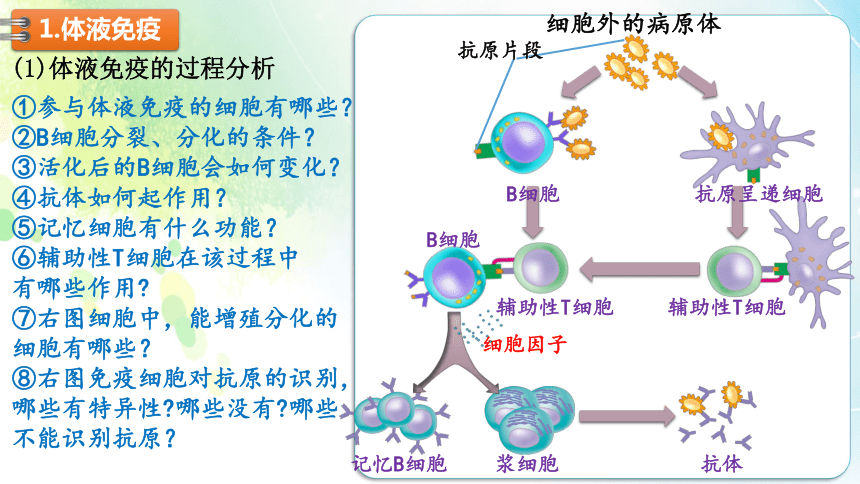 1.体液免疫

(1)体液免疫的过程分析

①参与体液免疫的细胞有哪些？
②B细胞分裂、分化的条件？
③活化后的B细胞会如何变化？
④抗体如何起作用？
⑤记忆细胞有什么功能？
⑥辅助性T细胞在该过程中有哪些作用？
⑦右图细胞中，能增殖分化的细胞有哪些？
⑧右图免疫细胞对抗原的识别，哪些有特异性?哪些没有?哪些不能识别抗原？

细胞外的病原体
抗原片段
B细胞
抗原呈递细胞
B细胞
辅助性T细胞
辅助性T细胞
细胞因子
记忆B细胞
浆细胞
抗体